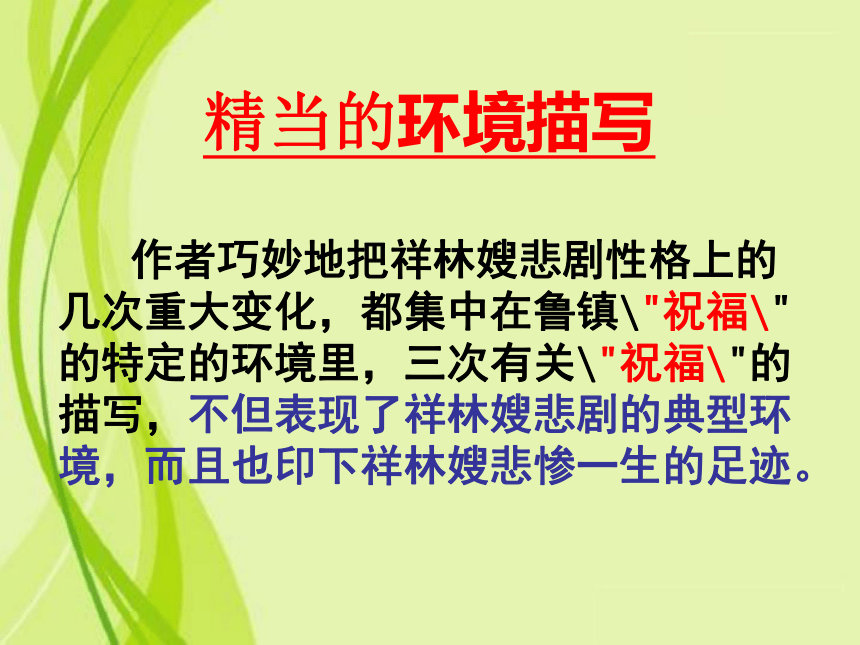 精当的环境描写

作者巧妙地把祥林嫂悲剧性格上的几次重大变化，都集中在鲁镇\"祝福\"的特定的环境里，三次有关\"祝福\"的描写，不但表现了祥林嫂悲剧的典型环境，而且也印下祥林嫂悲惨一生的足迹。